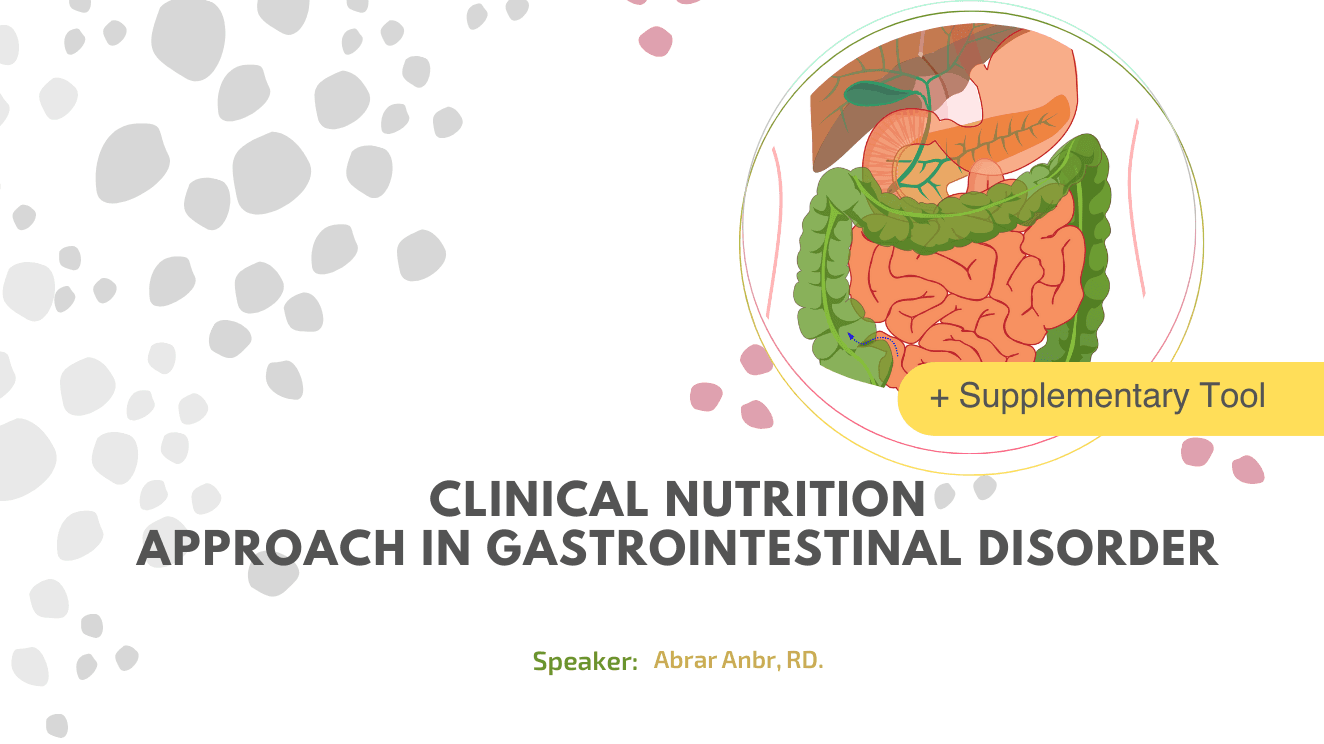 + Supplementary Tool

CLINICAL NUTRITION
APPROACH IN GASTROINTESTINAL DISORDER

Speaker: Abrar Anbr, RD.